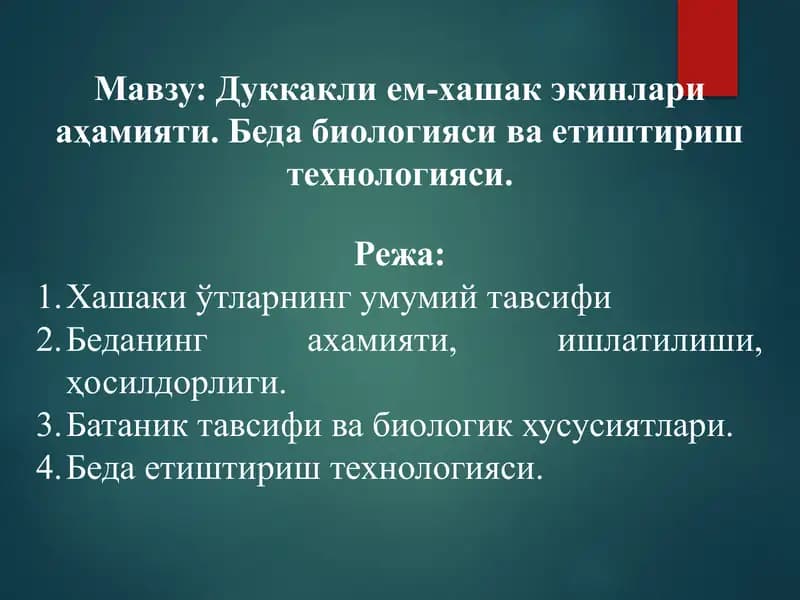 Мавзу: Дуккакли ем-хашак экинлари аҳамияти. Беда биологияси ва етиштириш технологияси.

Режа:
1. Хашаки ўтларнинг умумий тавсифи
2. Беданинг ахамияти, ишлатилиши, ҳосилдорлиги.
3. Батаник тавсифи ва биологик хусусиятлари.
4. Беда етиштириш технологияси.